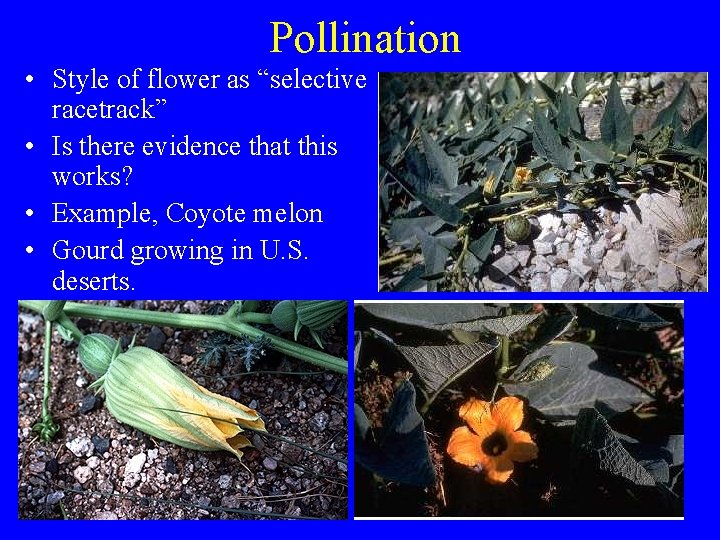 Pollination

• Style of flower as “selective racetrack”
• Is there evidence that this works?
• Example, Coyote melon
• Gourd growing in U.S. deserts.